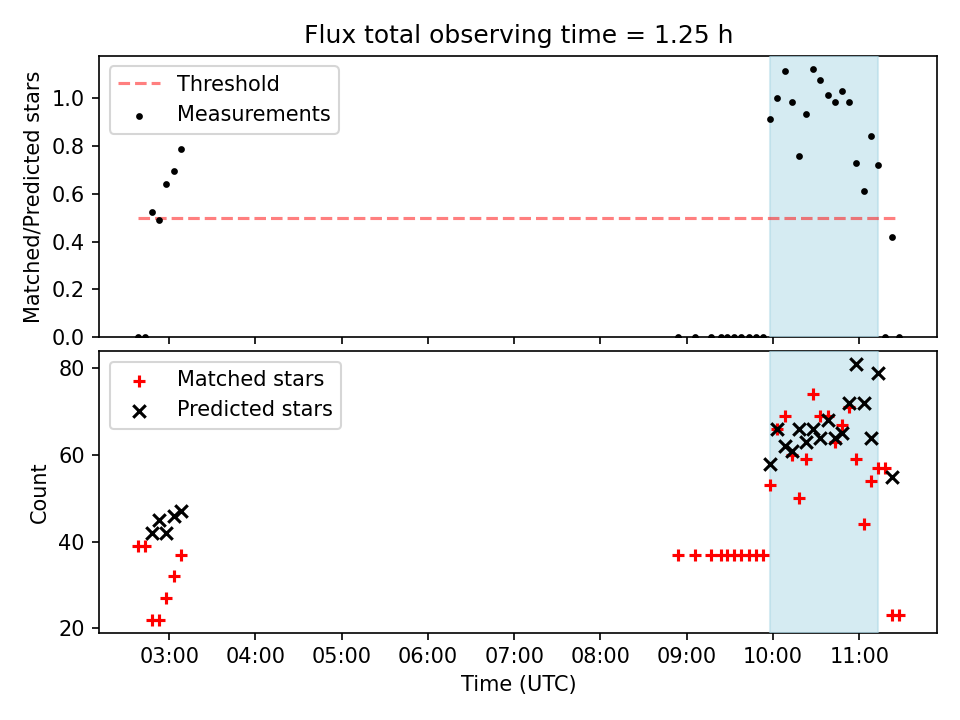 Flux total observing time = 1.25 h

Threshold
Measurements

Matched/Predicted stars

1.0
0.8
0.6
0.4
0.2
0.0

Matched stars
Predicted stars

Count

80
60
40
20

03:00 04:00 05:00 06:00 07:00 08:00 09:00 10:00 11:00

Time (UTC)